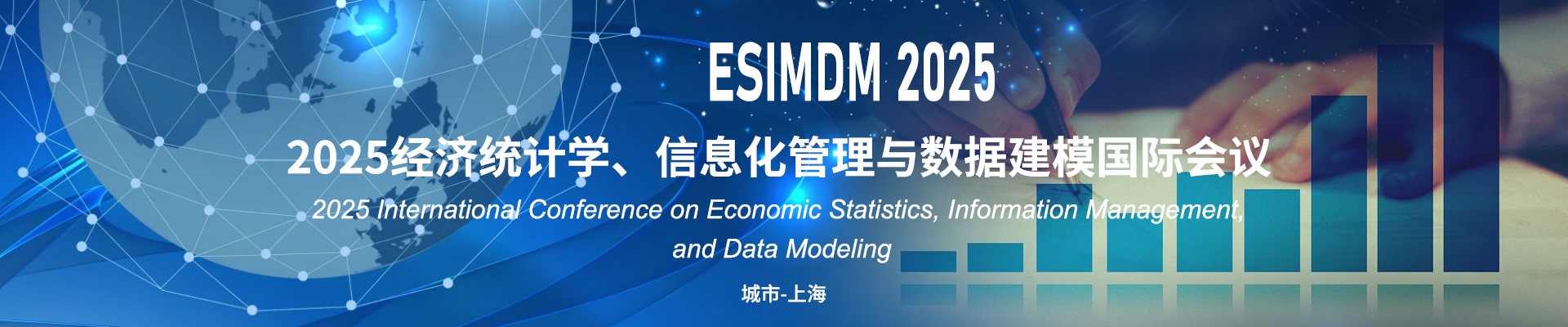 ESIMDM 2025

2025经济统计学、信息化管理与数据建模国际会议

2025 International Conference on Economic Statistics, Information Management, and Data Modeling

城市-上海